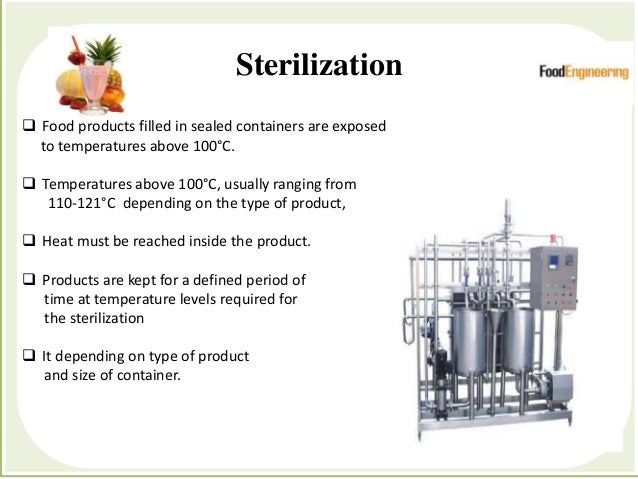 Sterilization

FoodEngineering

❑ Food products filled in sealed containers are exposed to temperatures above 100°C.

❑ Temperatures above 100°C, usually ranging from 110-121°C depending on the type of product,

❑ Heat must be reached inside the product.

❑ Products are kept for a defined period of time at temperature levels required for the sterilization

❑ It depending on type of product and size of container.